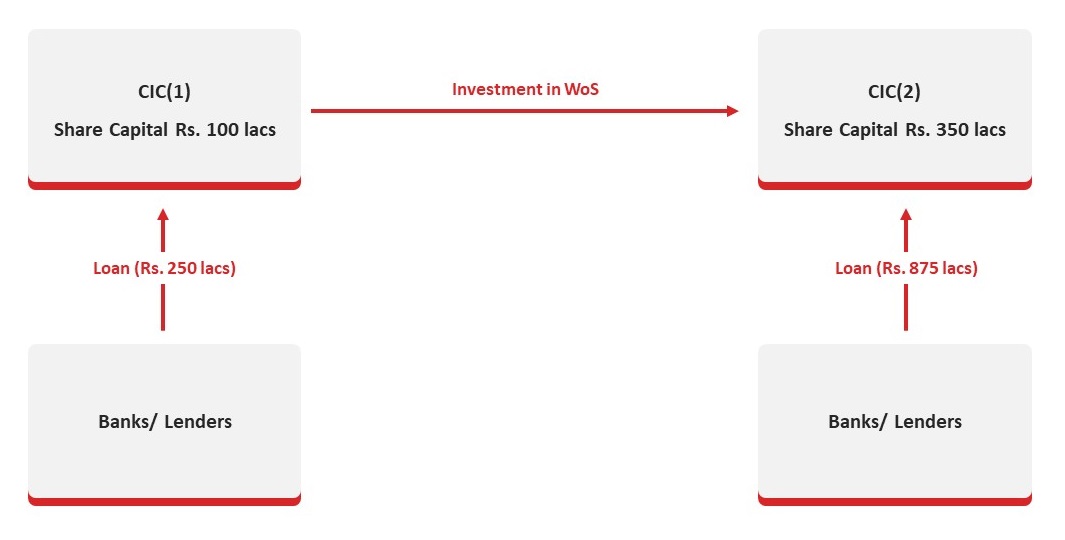 CIC(1)
Share Capital Rs. 100 lacs

Investment in WoS

CIC(2)
Share Capital Rs. 350 lacs

Loan (Rs. 250 lacs)

Loan (Rs. 875 lacs)

Banks/ Lenders

Banks/ Lenders